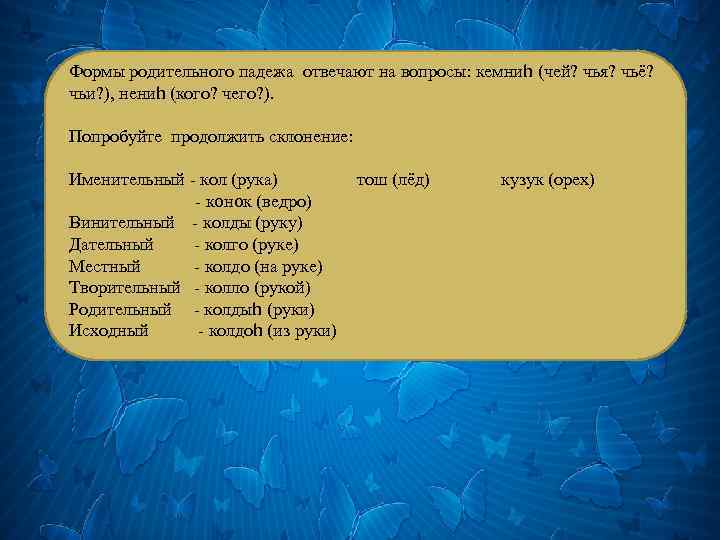 Формы родительного падежа отвечают на вопросы: кемниһ (чей? чья? чьё? чьи?), нениһ (кого? чего?).

Попробуйте продолжить склонение:

Именительный - кол (рука) тош (лёд) кузук (орех)
- конок (ведро)
Винительный - колды (руку)
Дательный - колго (руке)
Местный - колдо (на руке)
Творительный - колло (рукой)
Родительный - колдыһ (руки)
Исходный - колдоһ (из руки)